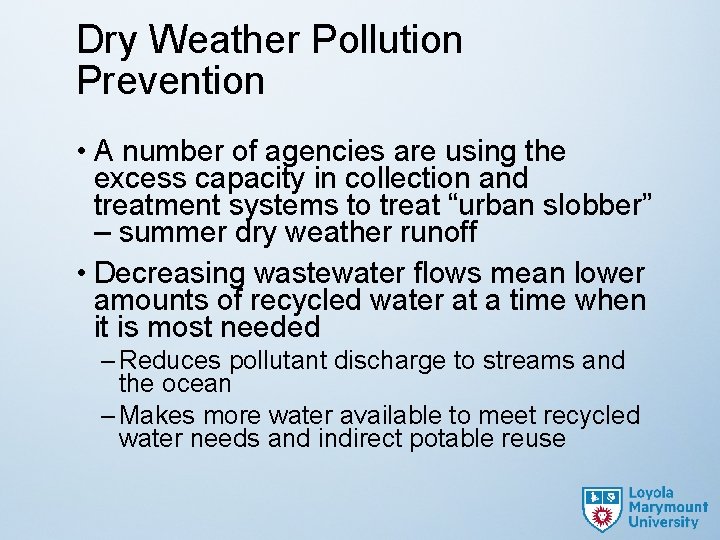 Dry Weather Pollution Prevention

• A number of agencies are using the excess capacity in collection and treatment systems to treat “urban slobber” – summer dry weather runoff

• Decreasing wastewater flows mean lower amounts of recycled water at a time when it is most needed

– Reduces pollutant discharge to streams and the ocean

– Makes more water available to meet recycled water needs and indirect potable reuse

Loyola Marymount University